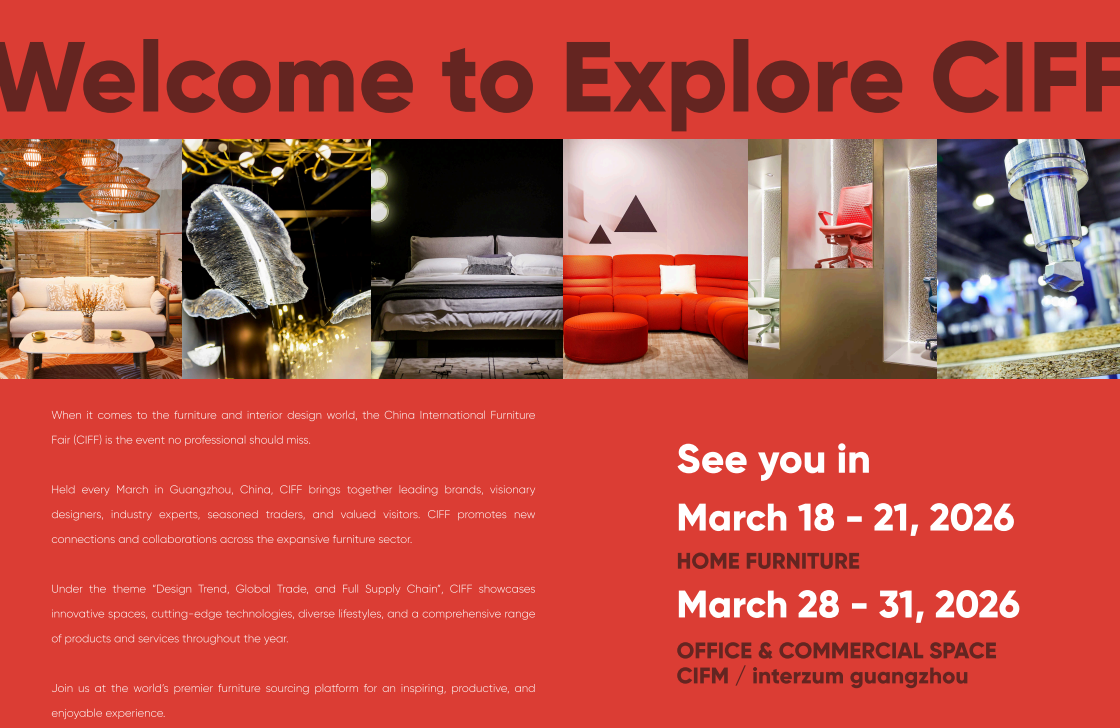 Welcome to Explore CIFF

When it comes to the furniture and interior design world, the China International Furniture Fair (CIFF) is the event no professional should miss.

Held every March in Guangzhou, China, CIFF brings together leading brands, visionary designers, industry experts, seasoned traders, and valued visitors. CIFF promotes new connections and collaborations across the expansive furniture sector.

Under the theme "Design Trend, Global Trade, and Full Supply Chain", CIFF showcases innovative spaces, cutting-edge technologies, diverse lifestyles, and a comprehensive range of products and services throughout the year.

Join us at the world's premier furniture sourcing platform for an inspiring, productive, and enjoyable experience.

See you in

March 18 - 21, 2026

HOME FURNITURE

March 28 - 31, 2026

OFFICE & COMMERCIAL SPACE
CIFM / interzum guangzhou